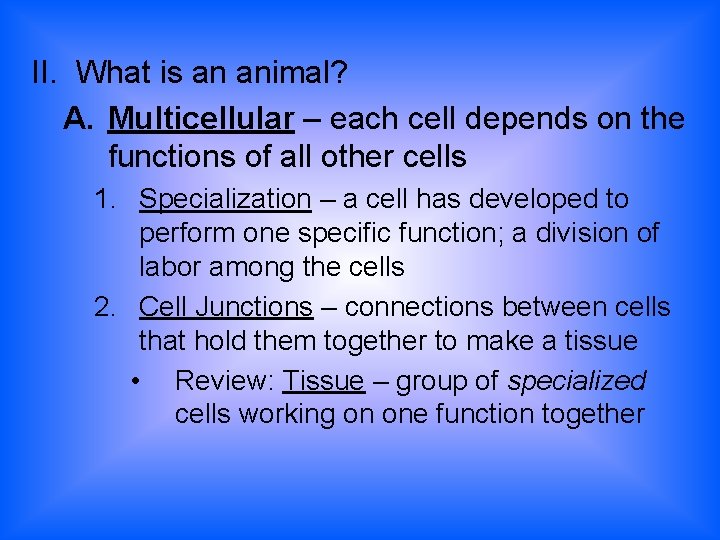 II. What is an animal?

A. Multicellular – each cell depends on the functions of all other cells

1. Specialization – a cell has developed to perform one specific function; a division of labor among the cells

2. Cell Junctions – connections between cells that hold them together to make a tissue

• Review: Tissue – group of specialized cells working on one function together